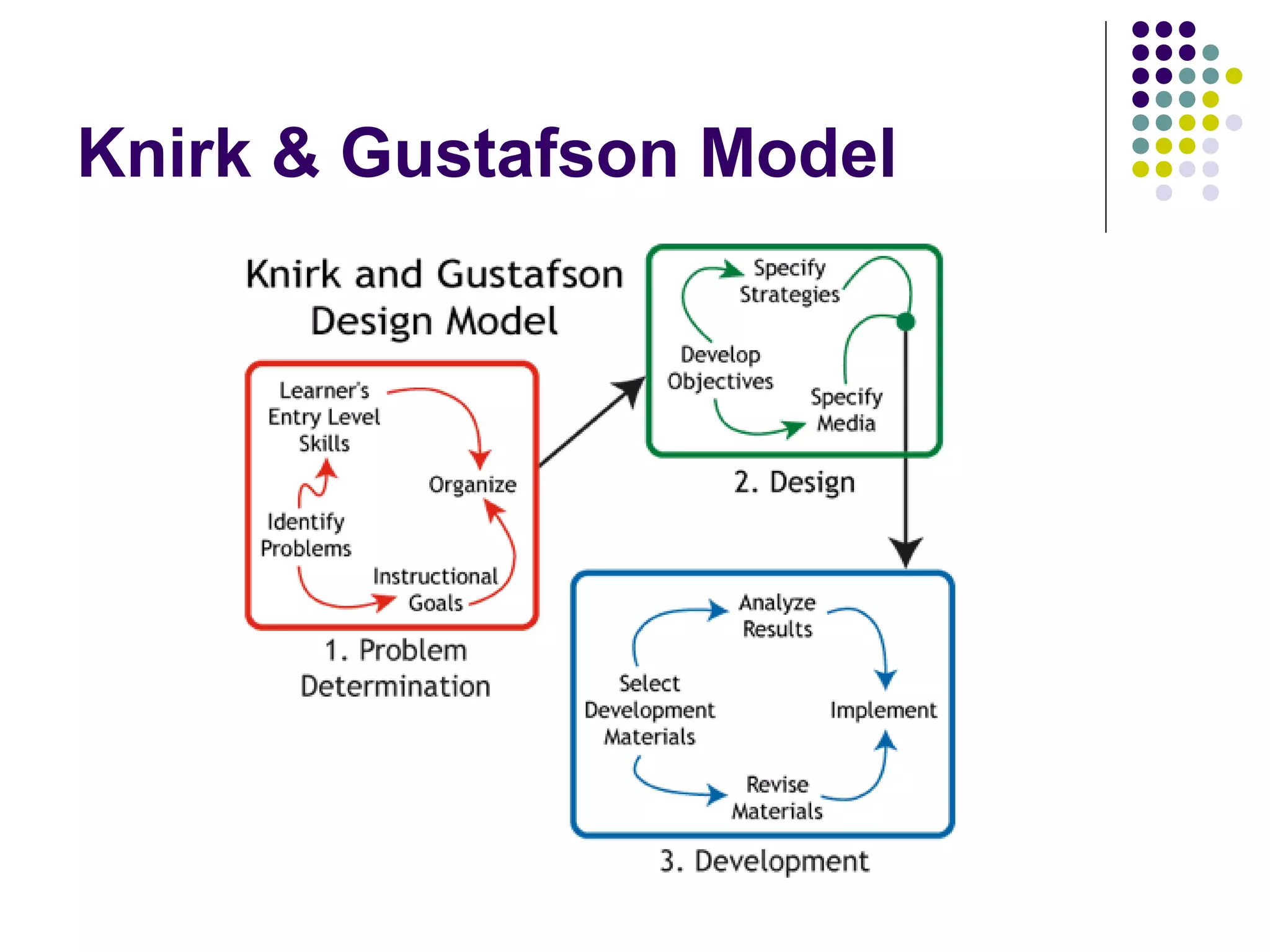 Knirk & Gustafson Model

Knirk and Gustafson Design Model

Learner's Entry Level Skills

Organize

Identify Problems

Instructional Goals

1. Problem Determination

Specify Strategies

Develop Objectives

Specify Media

2. Design

Analyze Results

Select Development Materials

Implement

Revise Materials

3. Development